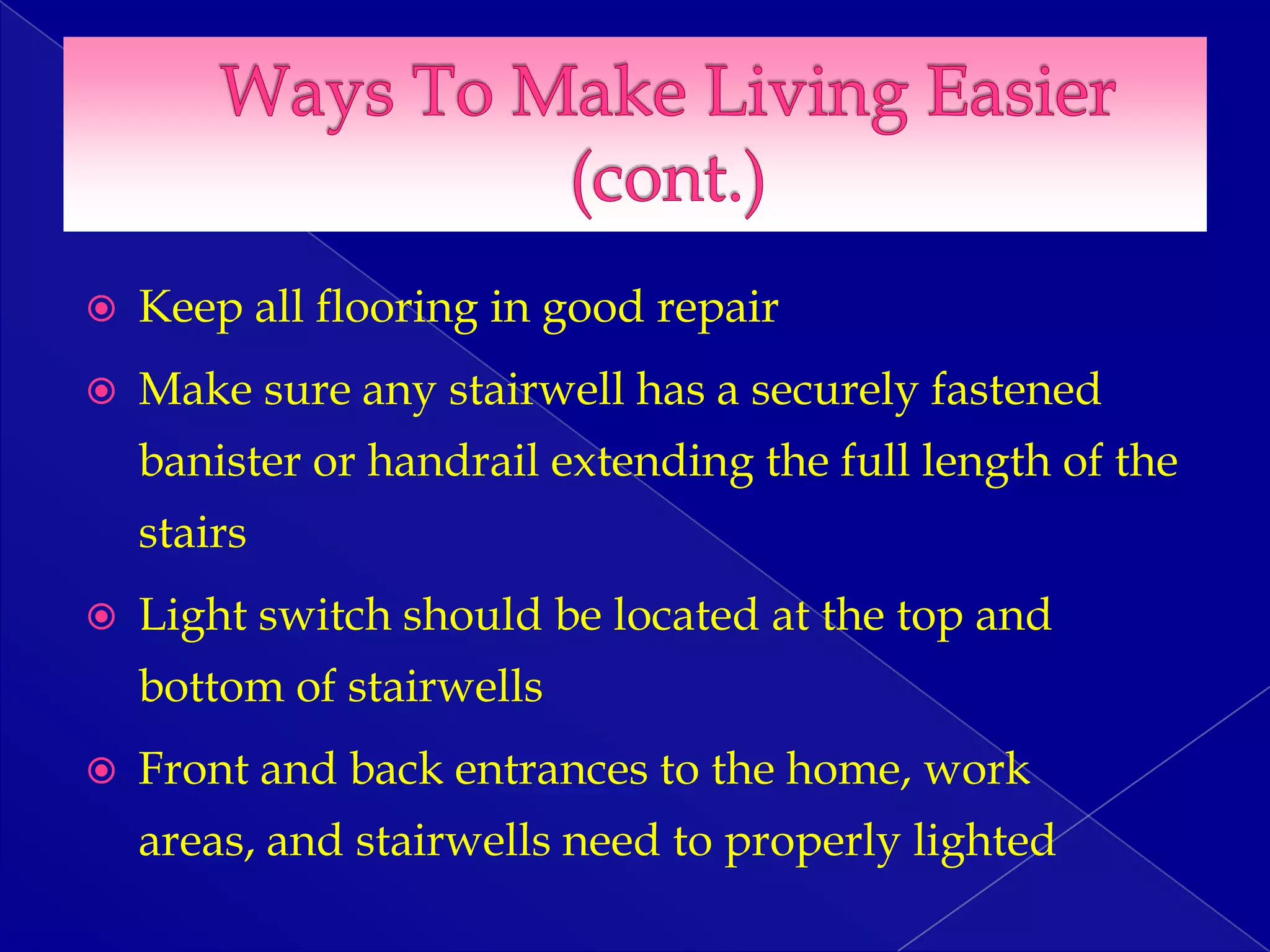 Ways To Make Living Easier (cont.)

Keep all flooring in good repair

Make sure any stairwell has a securely fastened banister or handrail extending the full length of the stairs

Light switch should be located at the top and bottom of stairwells

Front and back entrances to the home, work areas, and stairwells need to properly lighted